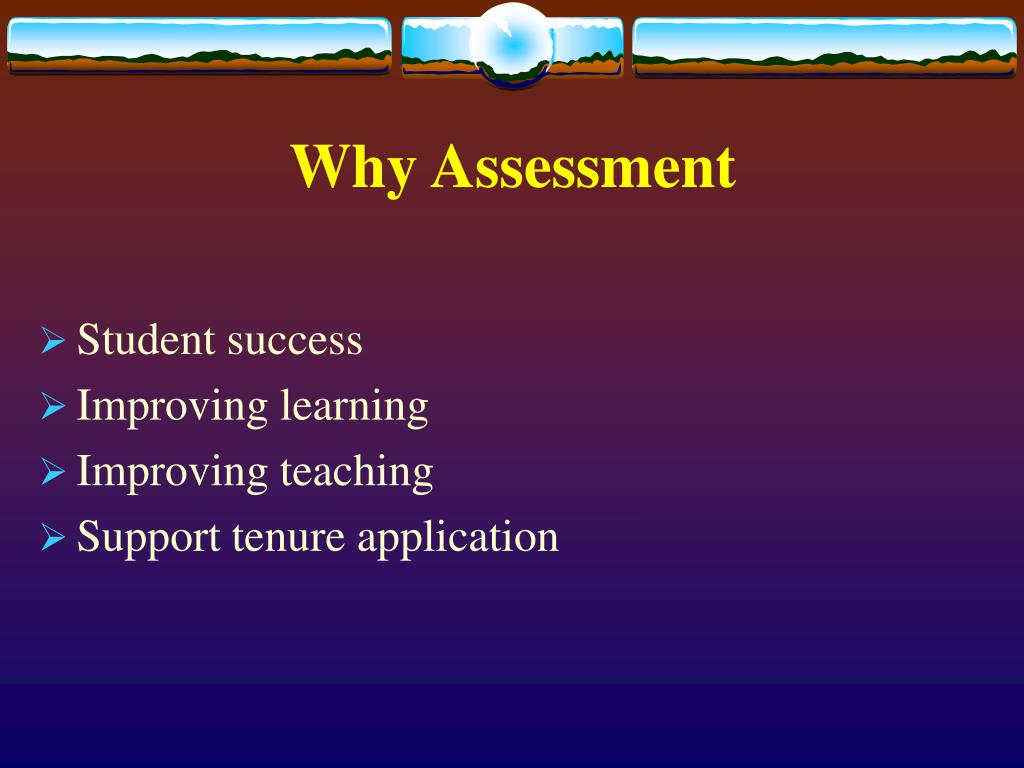 Why Assessment

➢ Student success
➢ Improving learning
➢ Improving teaching
➢ Support tenure application